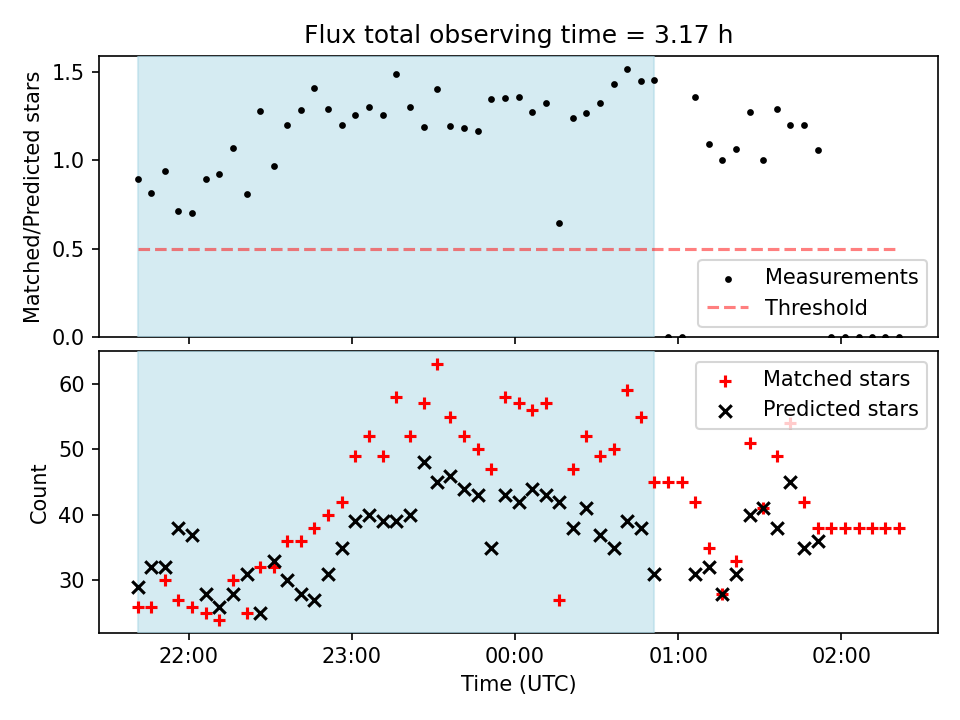 Flux total observing time = 3.17 h

Matched/Predicted stars

1.5
1.0
0.5
0.0

Measurements
Threshold

Count

60
50
40
30

Matched stars
Predicted stars

22:00
23:00
00:00
01:00
02:00

Time (UTC)